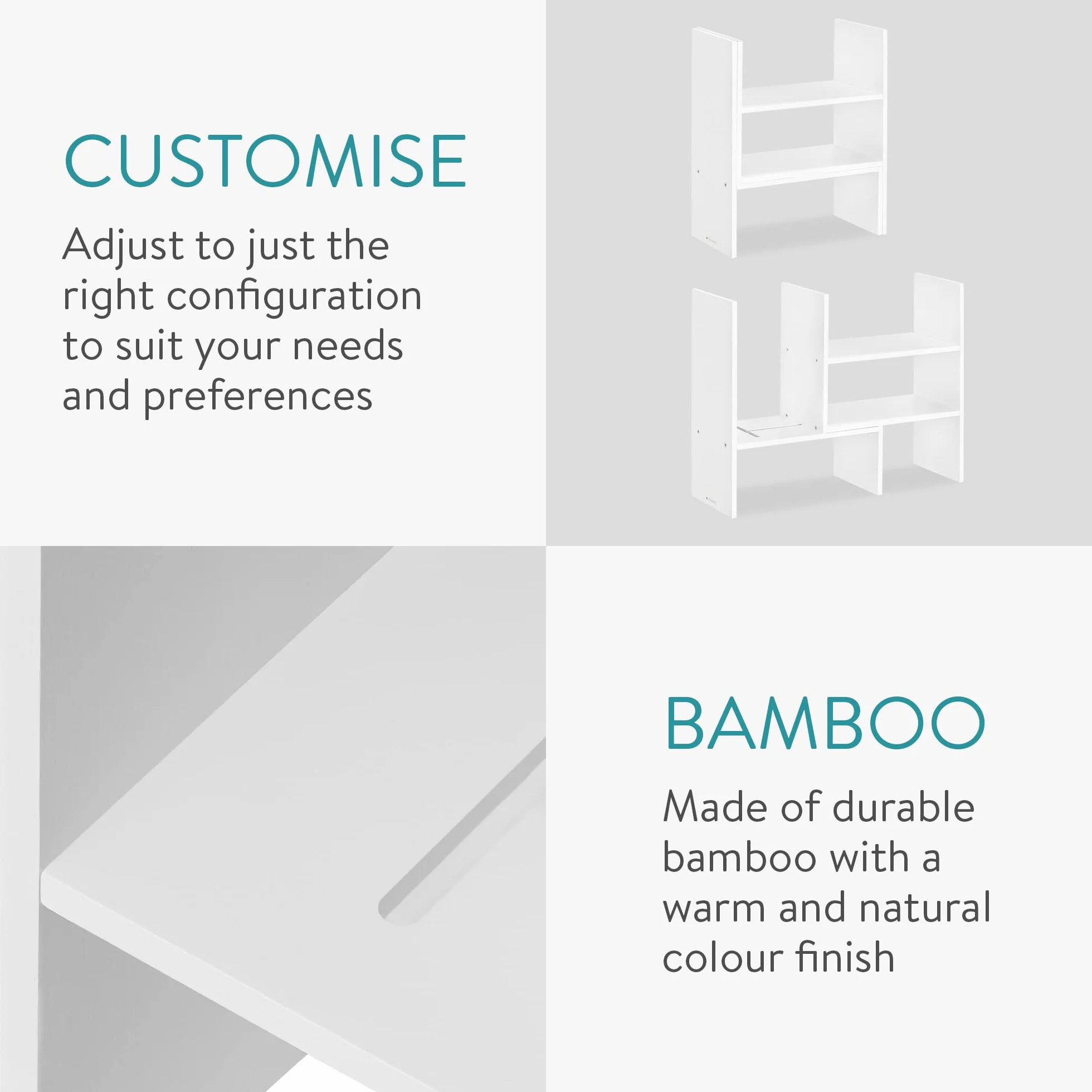 CUSTOMISE

Adjust to just the right configuration to suit your needs and preferences

BAMBOO

Made of durable bamboo with a warm and natural colour finish